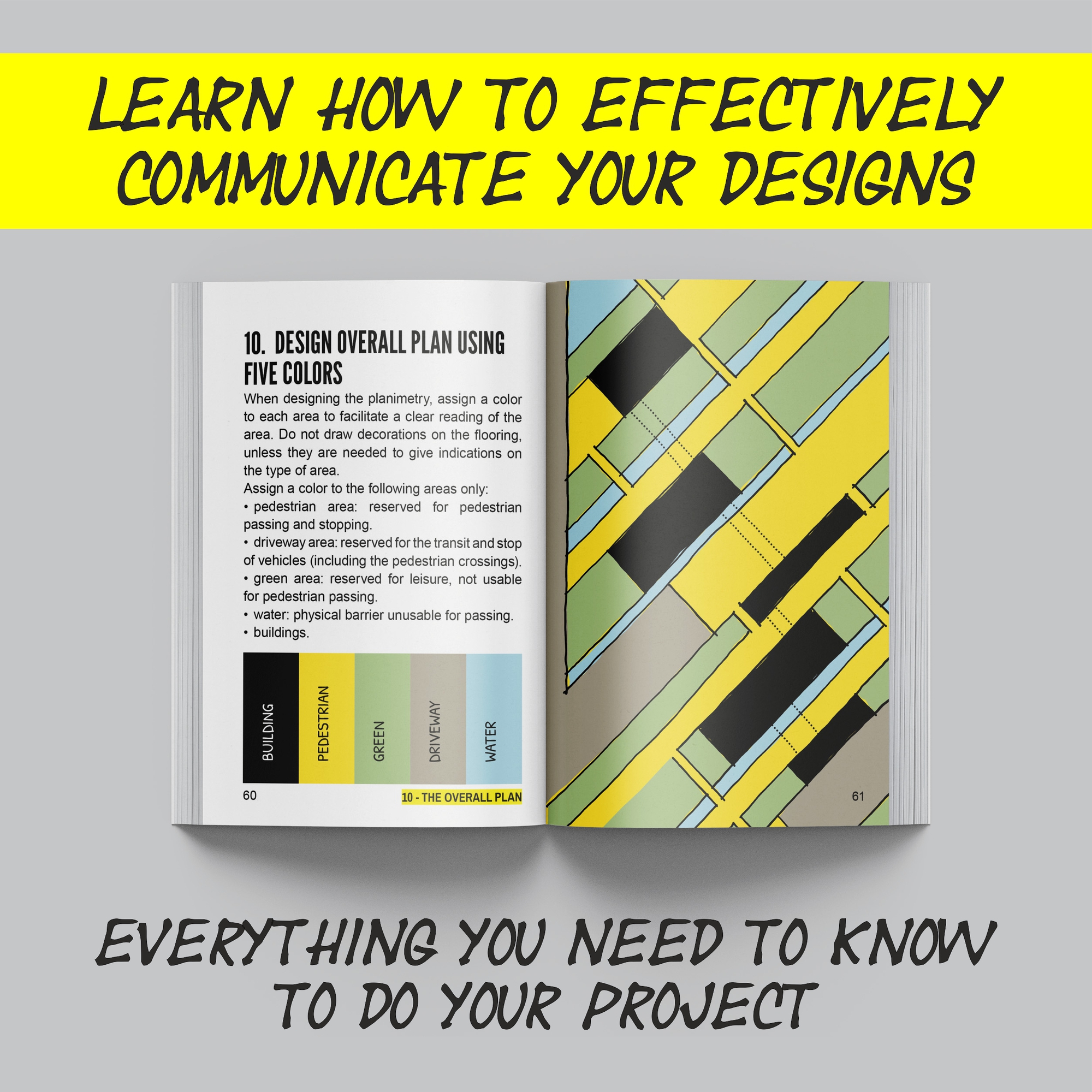 LEARN HOW TO EFFECTIVELY COMMUNICATE YOUR DESIGNS

10. DESIGN OVERALL PLAN USING FIVE COLORS

When designing the planimetry, assign a color to each area to facilitate a clear reading of the area. Do not draw decorations on the flooring, unless they are needed to give indications on the type of area.
Assign a color to the following areas only:
• pedestrian area: reserved for pedestrian passing and stopping.
• driveway area: reserved for the transit and stop of vehicles (including the pedestrian crossings).
• green area: reserved for leisure, not usable for pedestrian passing.
• water: physical barrier unusable for passing.
• buildings.

BUILDING
PEDESTRIAN
GREEN
DRIVEWAY
WATER

60
10 - THE OVERALL PLAN

61

EVERYTHING YOU NEED TO KNOW TO DO YOUR PROJECT